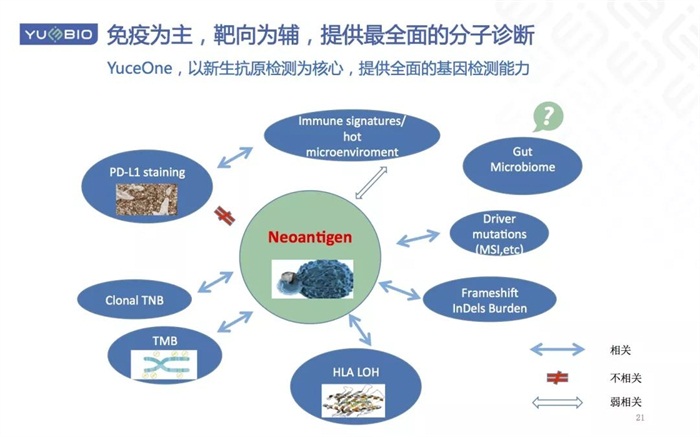 YUCEBIO 免疫为主，靶向为辅，提供最全面的分子诊断

YuceOne，以新生抗原检测为核心，提供全面的基因检测能力

Immune signatures/ hot microenviroment

?

Gut Microbiome

PD-L1 staining

Neoantigen

Driver mutations (MSI,etc)

Clonal TNB

Frameshift InDels Burden

TMB

HLA LOH

相关

不相关

弱相关

21